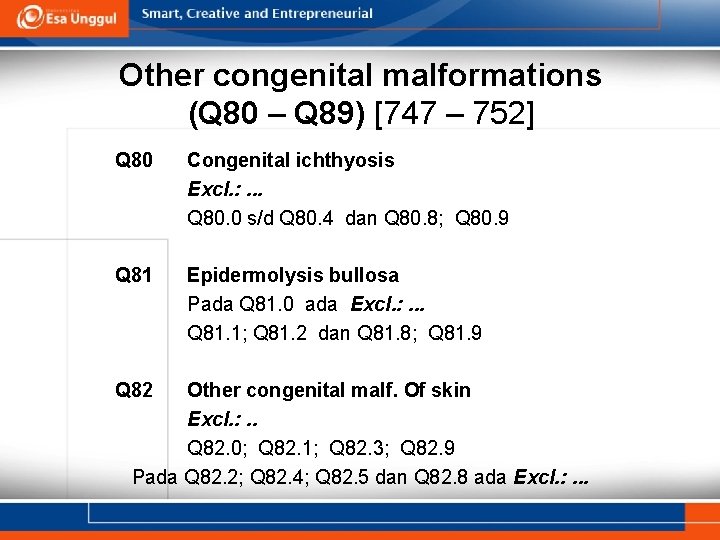 Esa Unggul
Smart, Creative and Entrepreneurial

Other congenital malformations (Q80 – Q89) [747 – 752]

Q80 Congenital ichthyosis
Excl.: ...
Q80.0 s/d Q80.4 dan Q80.8; Q80.9

Q81 Epidermolysis bullosa
Pada Q81.0 ada Excl.: ...
Q81.1; Q81.2 dan Q81.8; Q81.9

Q82 Other congenital malf. Of skin
Excl.: ..
Q82.0; Q82.1; Q82.3; Q82.9
Pada Q82.2; Q82.4; Q82.5 dan Q82.8 ada Excl.: ...